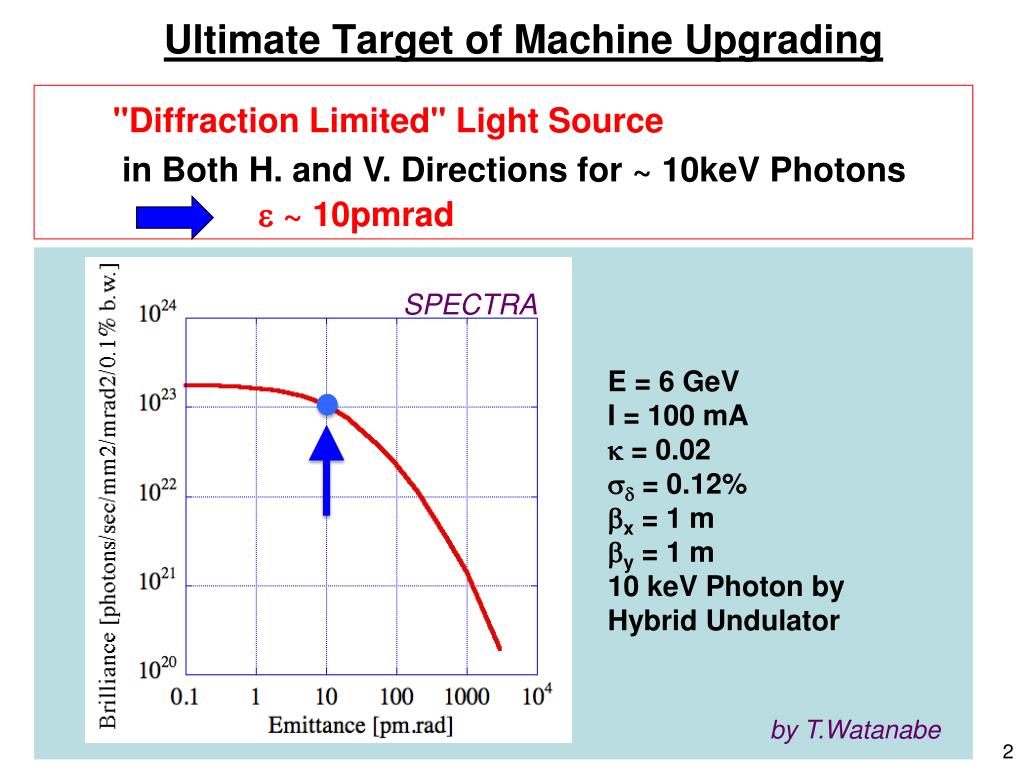 Ultimate Target of Machine Upgrading

"Diffraction Limited" Light Source
in Both H. and V. Directions for ~ 10keV Photons
$\varepsilon$ ~ 10pmrad

SPECTRA

Brilliance [photons/sec/mm2/mrad2/0.1% b.w.]

$10^{24}$
$10^{23}$
$10^{22}$
$10^{21}$
$10^{20}$

0.1 1 10 100 1000 $10^4$
Emittance [pm.rad]

E = 6 GeV
I = 100 mA
$\kappa$ = 0.02
$\sigma_\delta$ = 0.12%
$\beta_x$ = 1 m
$\beta_y$ = 1 m
10 keV Photon by Hybrid Undulator

by T.Watanabe

2